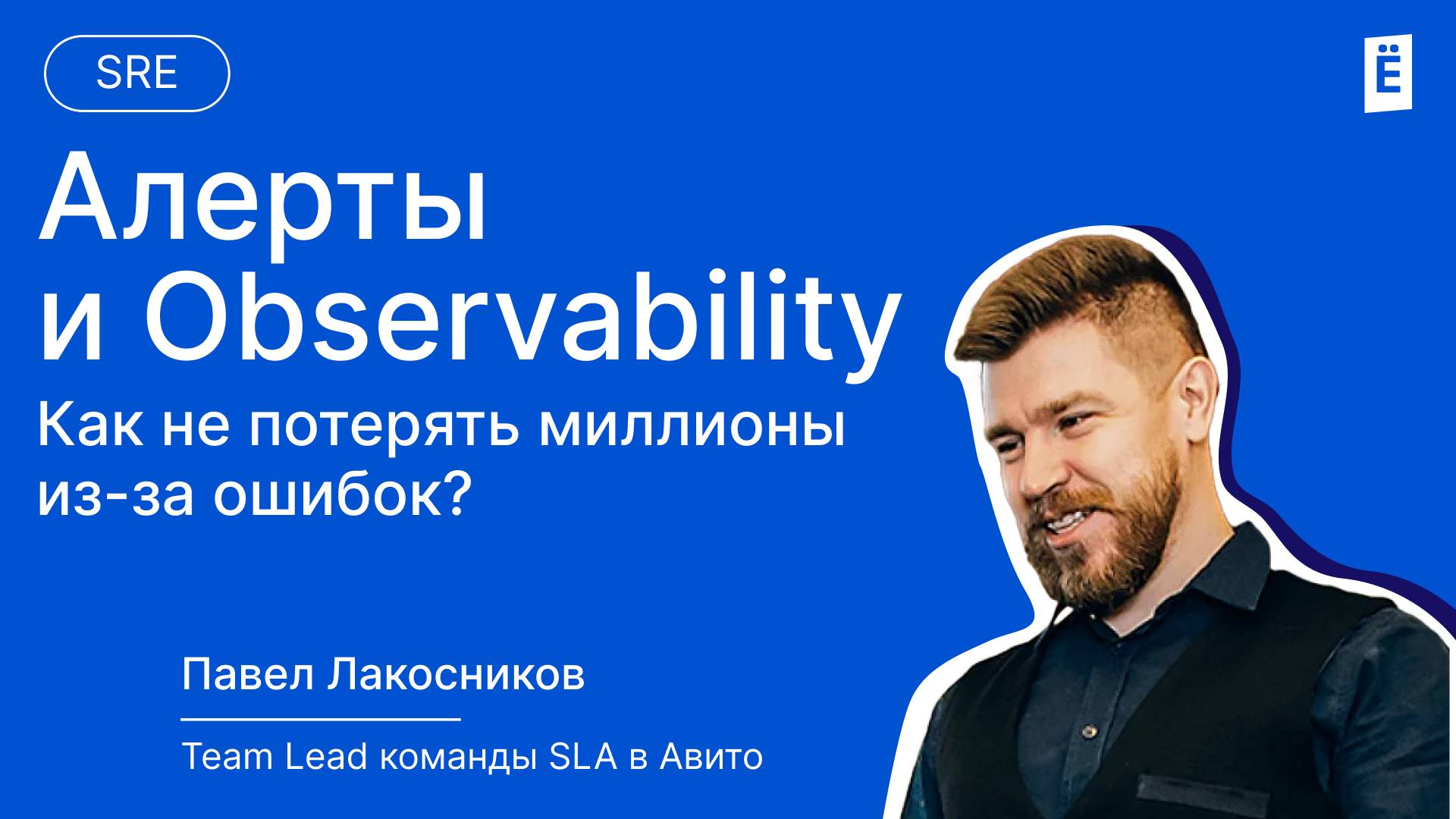 SRE

Ё

Алерты и Observability

Как не потерять миллионы из-за ошибок?

Павел Лакосников

Team Lead команды SLA в Авито